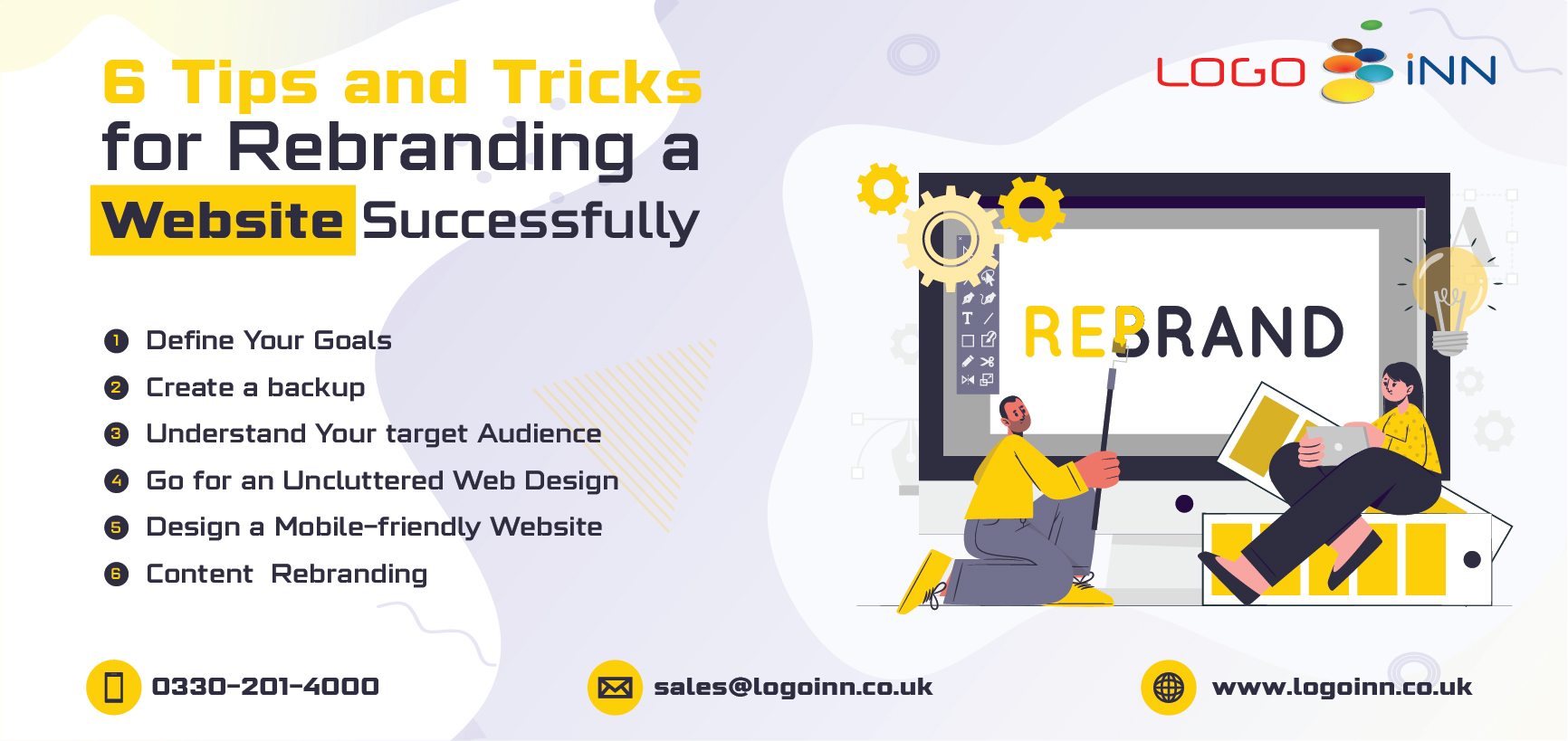 6 Tips and Tricks for Rebranding a Website Successfully

LOGO iNN

1 Define Your Goals
2 Create a backup
3 Understand Your target Audience
4 Go for an Uncluttered Web Design
5 Design a Mobile-friendly Website
6 Content Rebranding

REBRAND

0330-201-4000
sales@logoinn.co.uk
www.logoinn.co.uk